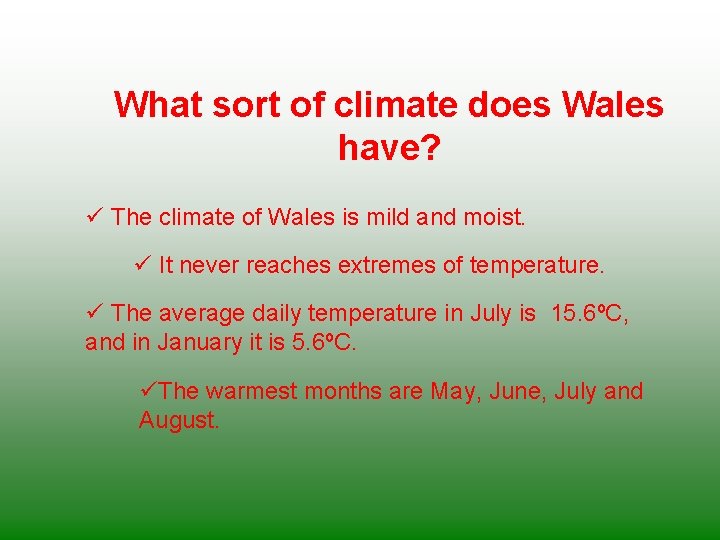 What sort of climate does Wales have?

✓ The climate of Wales is mild and moist.

✓ It never reaches extremes of temperature.

✓ The average daily temperature in July is 15.6ºC, and in January it is 5.6ºC.

✓The warmest months are May, June, July and August.